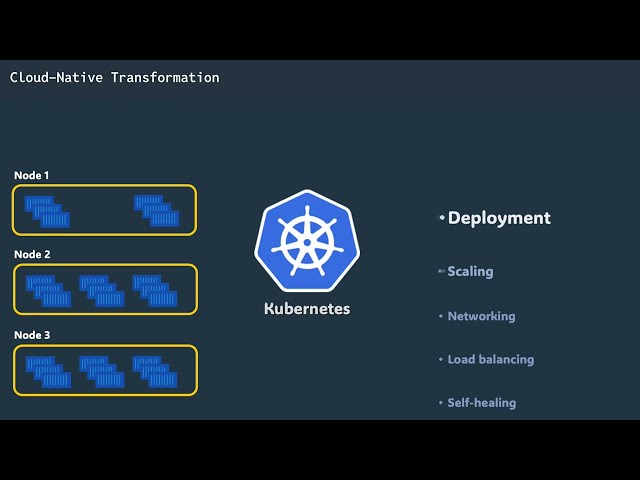 Cloud-Native Transformation

Node 1

Node 2

Node 3

Kubernetes

• Deployment

• Scaling

• Networking

• Load balancing

• Self-healing